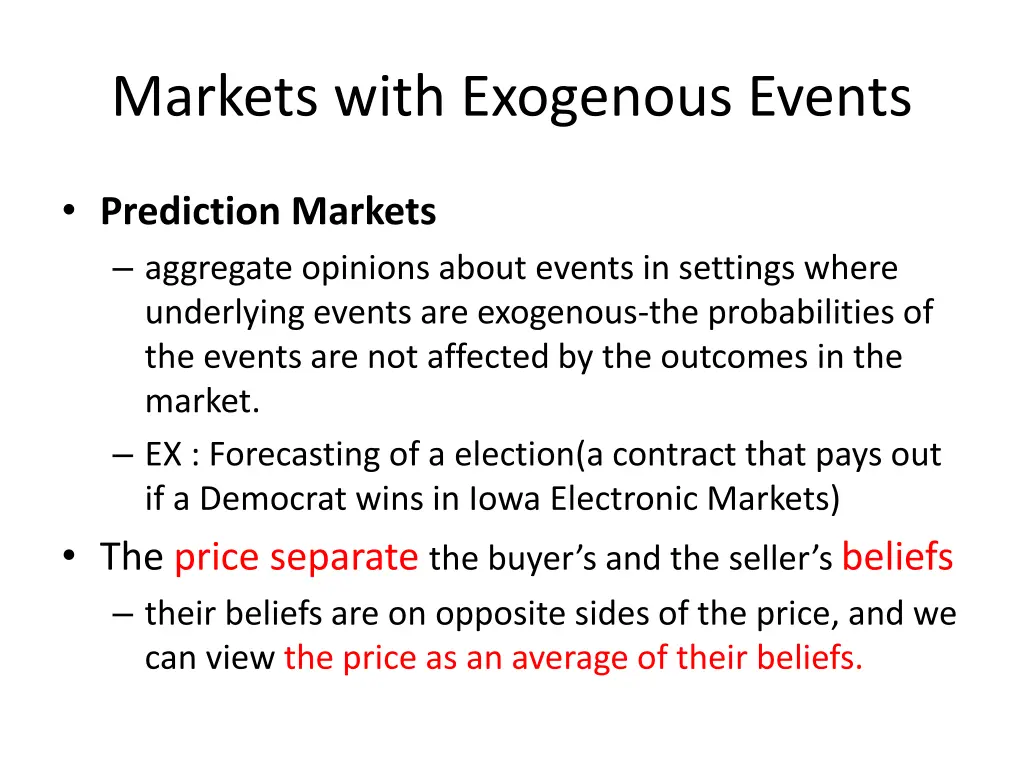 Markets with Exogenous Events

• Prediction Markets
– aggregate opinions about events in settings where underlying events are exogenous-the probabilities of the events are not affected by the outcomes in the market.
– EX : Forecasting of a election(a contract that pays out if a Democrat wins in Iowa Electronic Markets)

• The price separate the buyer's and the seller's beliefs
– their beliefs are on opposite sides of the price, and we can view the price as an average of their beliefs.